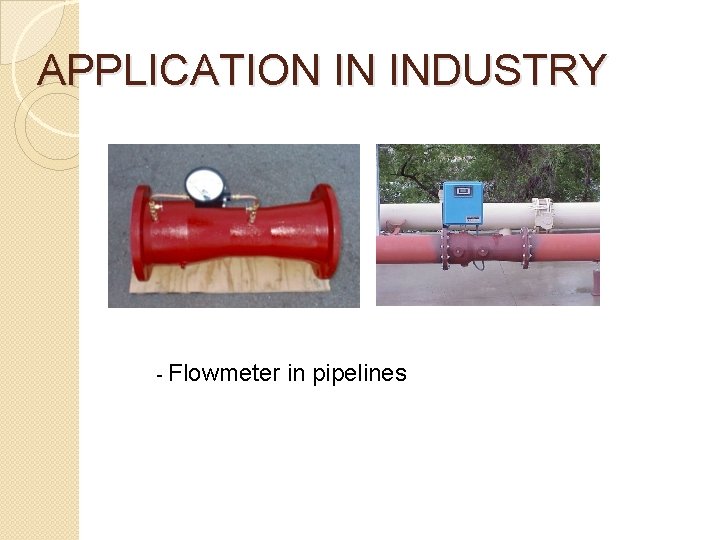 APPLICATION IN INDUSTRY

- Flowmeter in pipelines